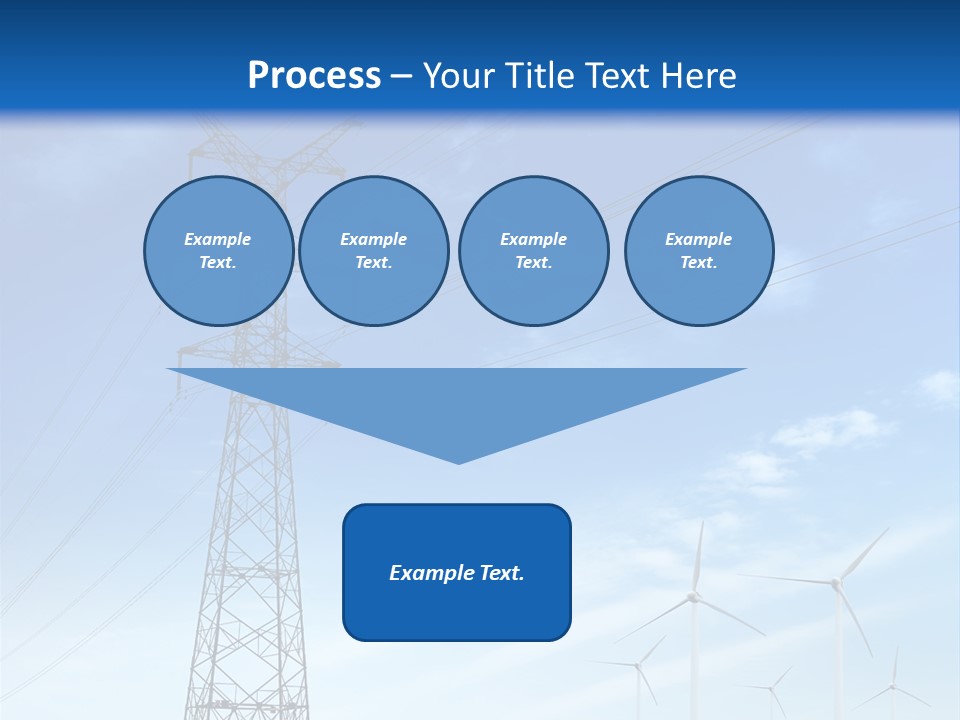 Process – Your Title Text Here

Example Text.

Example Text.

Example Text.

Example Text.

Example Text.